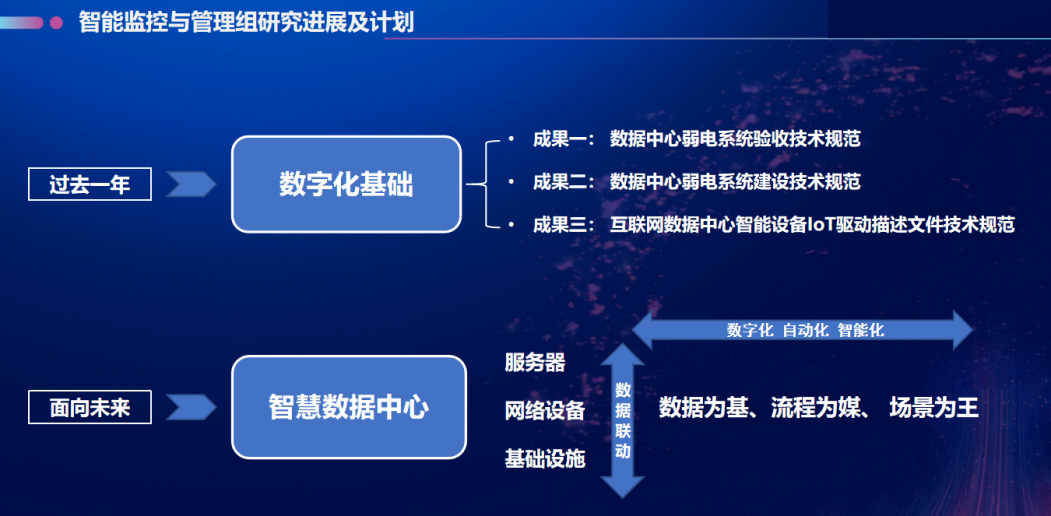 智能监控与管理组研究进展及计划

过去一年

数字化基础

• 成果一： 数据中心弱电系统验收技术规范
• 成果二： 数据中心弱电系统建设技术规范
• 成果三： 互联网数据中心智能设备IoT驱动描述文件技术规范

面向未来

智慧数据中心

服务器
网络设备
基础设施

数据联动

数字化 自动化 智能化

数据为基、流程为媒、 场景为王